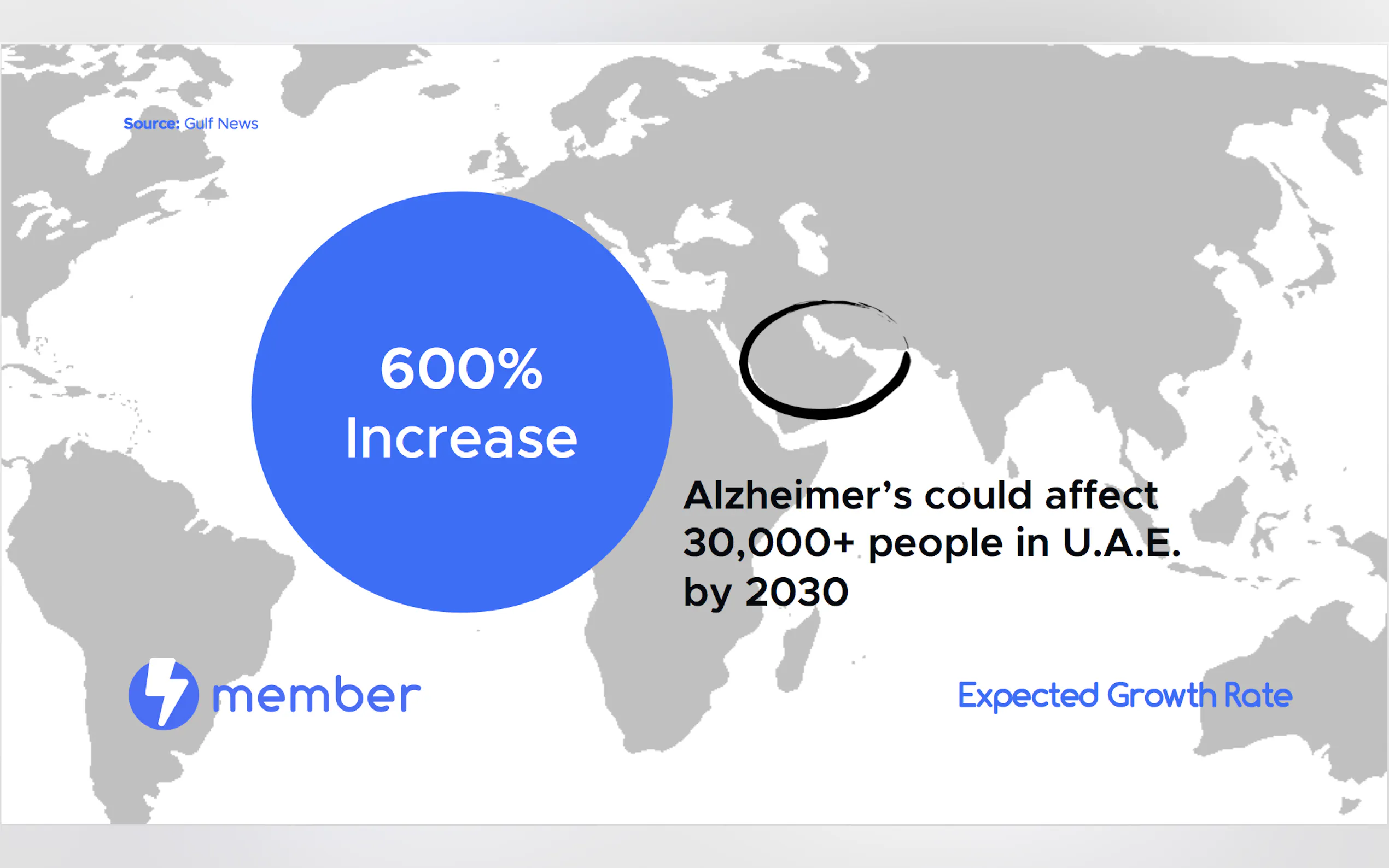 Source: Gulf News

600%
Increase

Alzheimer's could affect 30,000+ people in U.A.E. by 2030

member

Expected Growth Rate